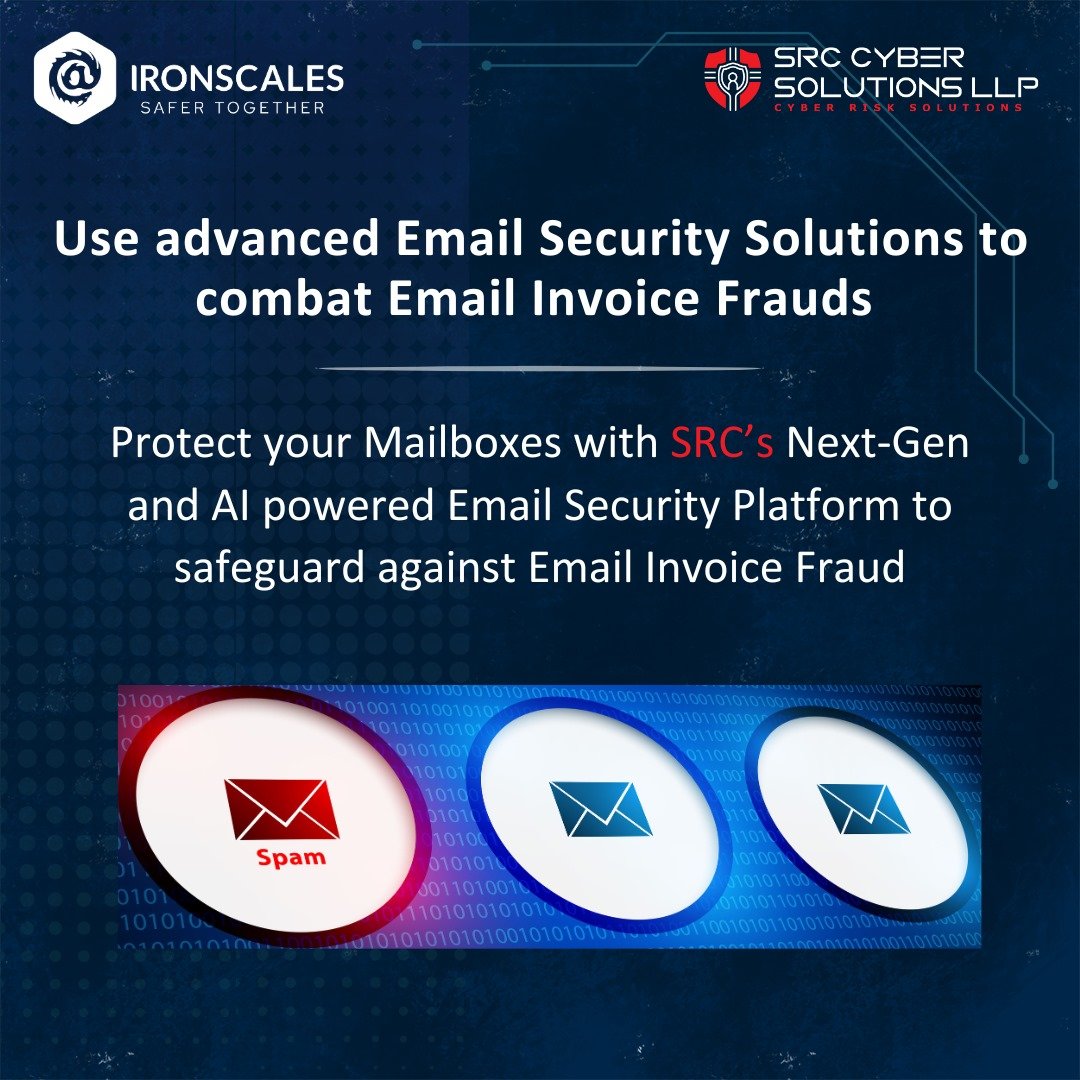 IRONSCALES
SAFER TOGETHER

SRC CYBER SOLUTIONS LLP
CYBER RISK SOLUTIONS

Use advanced Email Security Solutions to combat Email Invoice Frauds

Protect your Mailboxes with SRC's Next-Gen and AI powered Email Security Platform to safeguard against Email Invoice Fraud

Spam